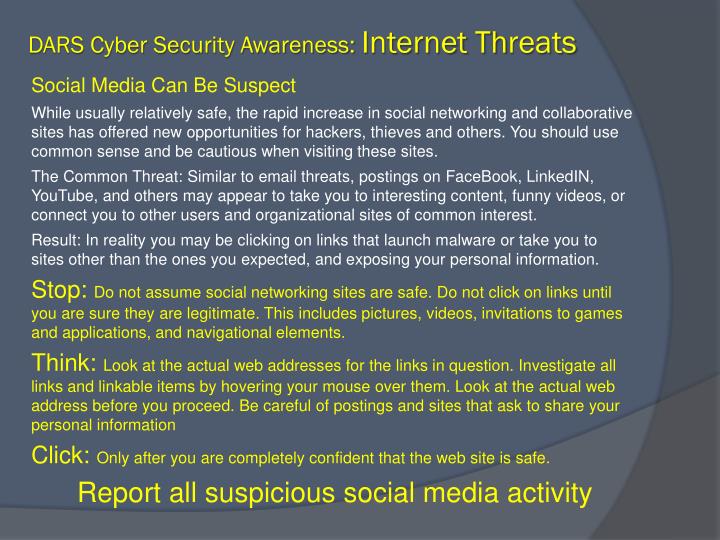 DARS Cyber Security Awareness: Internet Threats

Social Media Can Be Suspect

While usually relatively safe, the rapid increase in social networking and collaborative sites has offered new opportunities for hackers, thieves and others. You should use common sense and be cautious when visiting these sites.

The Common Threat: Similar to email threats, postings on FaceBook, LinkedIN, YouTube, and others may appear to take you to interesting content, funny videos, or connect you to other users and organizational sites of common interest.

Result: In reality you may be clicking on links that launch malware or take you to sites other than the ones you expected, and exposing your personal information.

Stop: Do not assume social networking sites are safe. Do not click on links until you are sure they are legitimate. This includes pictures, videos, invitations to games and applications, and navigational elements.

Think: Look at the actual web addresses for the links in question. Investigate all links and linkable items by hovering your mouse over them. Look at the actual web address before you proceed. Be careful of postings and sites that ask to share your personal information

Click: Only after you are completely confident that the web site is safe.

Report all suspicious social media activity